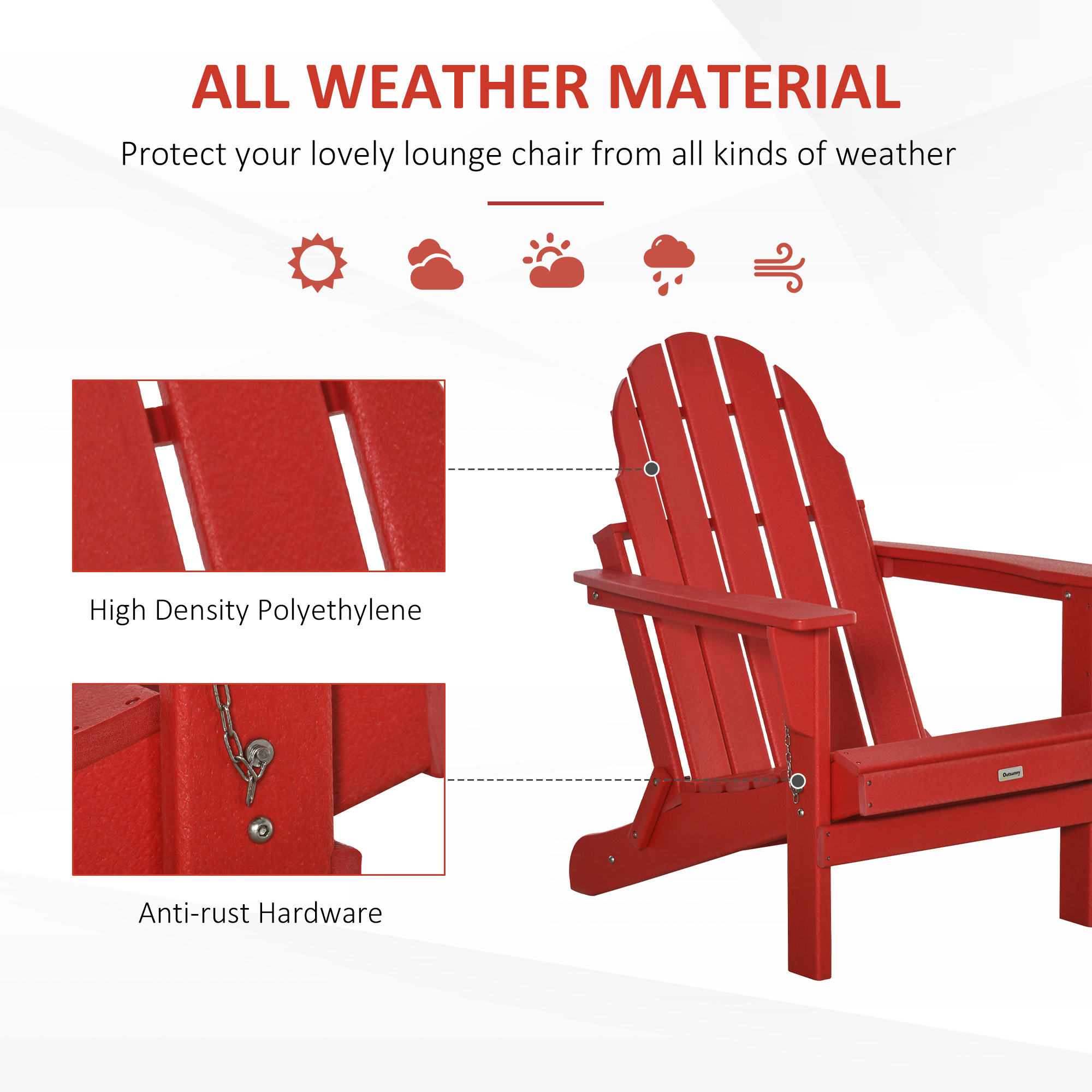 ALL WEATHER MATERIAL

Protect your lovely lounge chair from all kinds of weather

High Density Polyethylene

Anti-rust Hardware

Outsunny